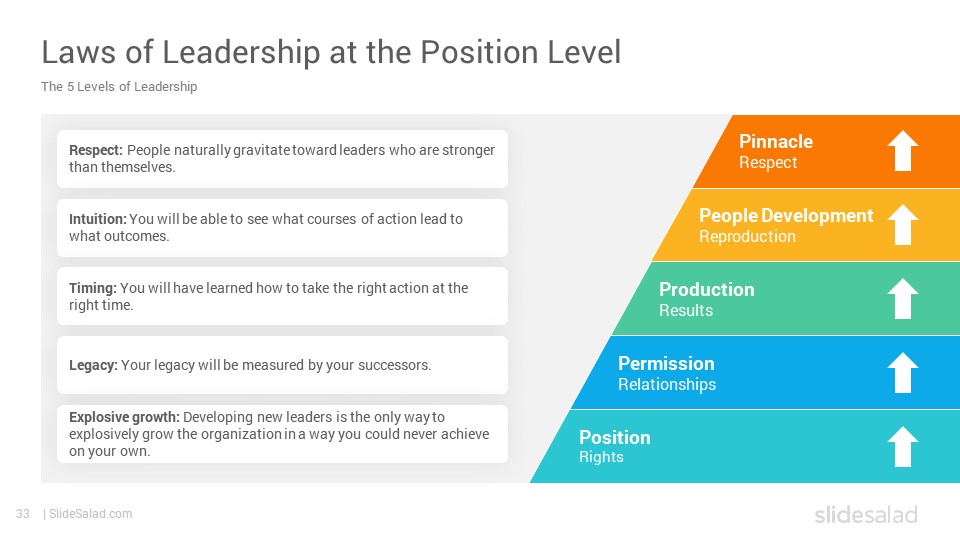 Laws of Leadership at the Position Level

The 5 Levels of Leadership

**Respect:** People naturally gravitate toward leaders who are stronger than themselves.

**Intuition:** You will be able to see what courses of action lead to what outcomes.

**Timing:** You will have learned how to take the right action at the right time.

**Legacy:** Your legacy will be measured by your successors.

**Explosive growth:** Developing new leaders is the only way to explosively grow the organization in a way you could never achieve on your own.

Pinnacle
Respect

People Development
Reproduction

Production
Results

Permission
Relationships

Position
Rights

33 | SlideSalad.com

slidesalad